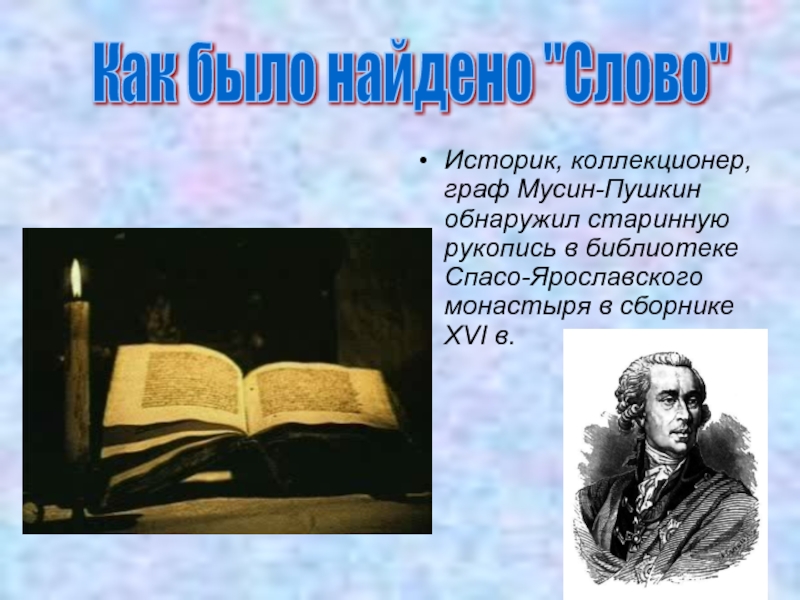 Как было найдено "Слово"

• Историк, коллекционер, граф Мусин-Пушкин обнаружил старинную рукопись в библиотеке Спасо-Ярославского монастыря в сборнике XVI в.